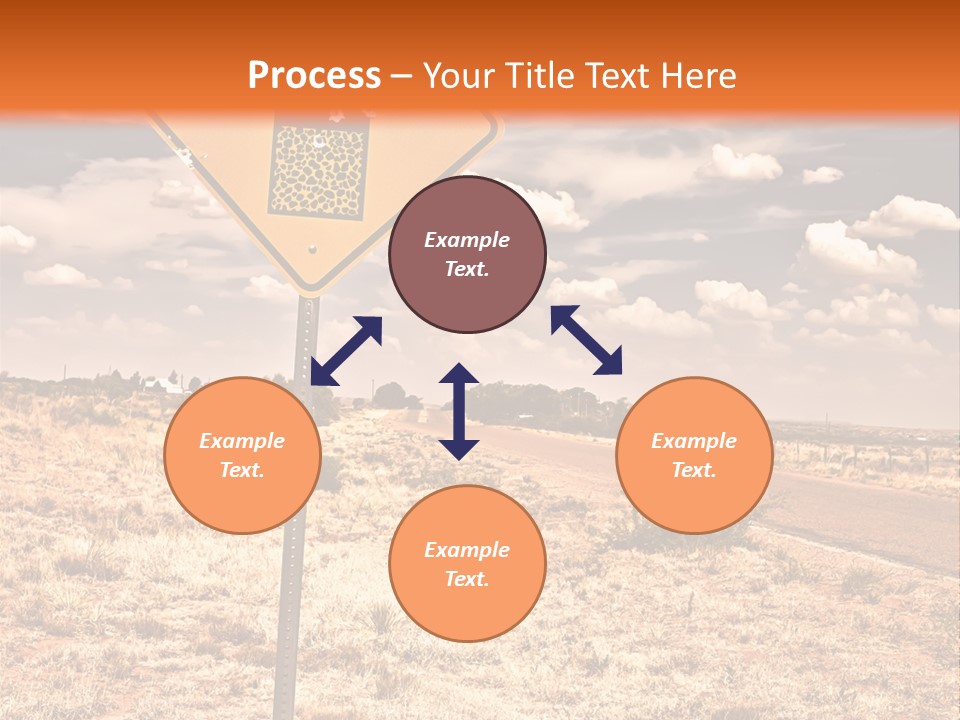 Process – Your Title Text Here

Example Text.

Example Text.

Example Text.

Example Text.